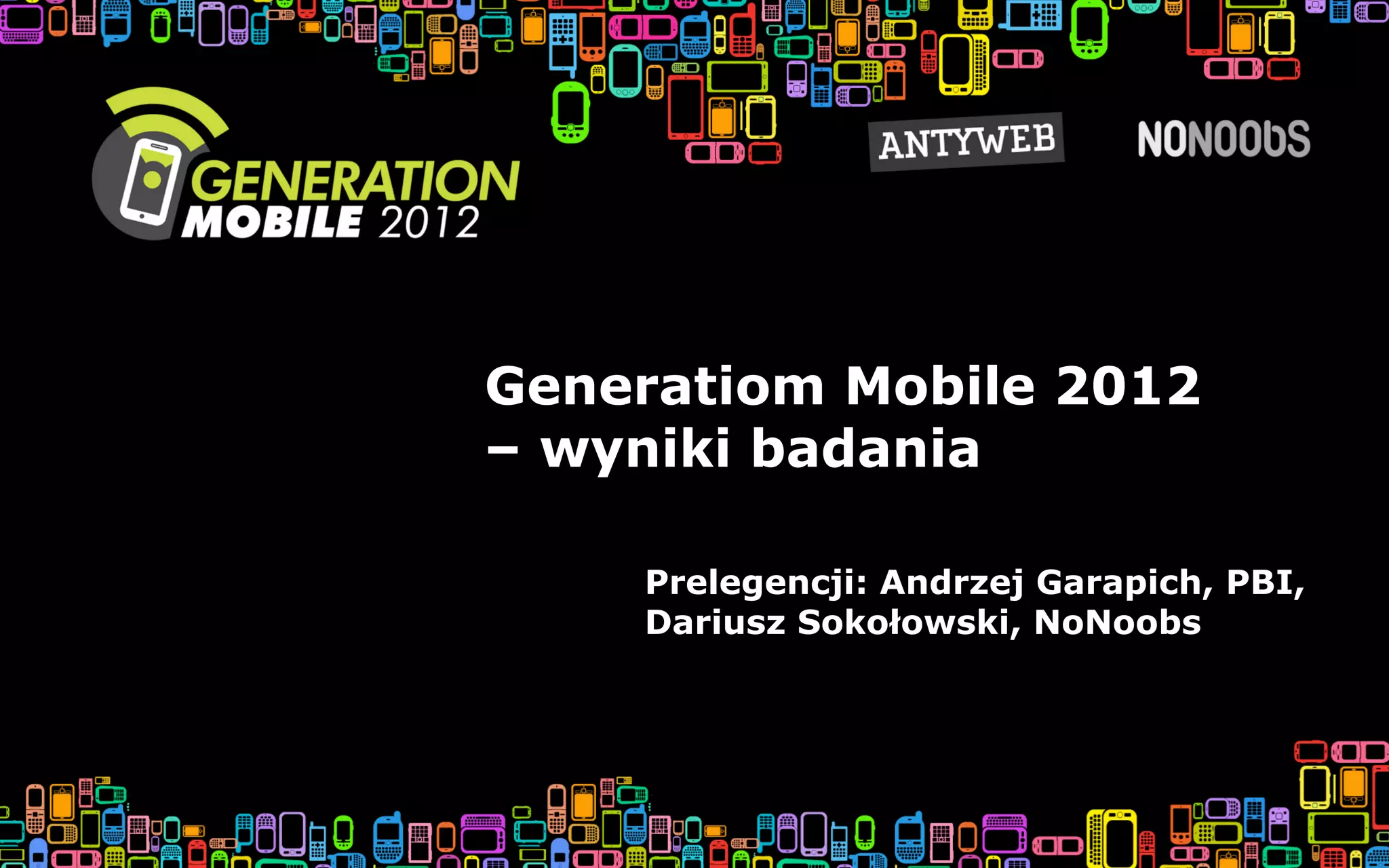 GENERATION MOBILE 2012

ANTYWEB

NONOObS

Generatiom Mobile 2012 – wyniki badania

Prelegencji: Andrzej Garapich, PBI, Dariusz Sokołowski, NoNoobs